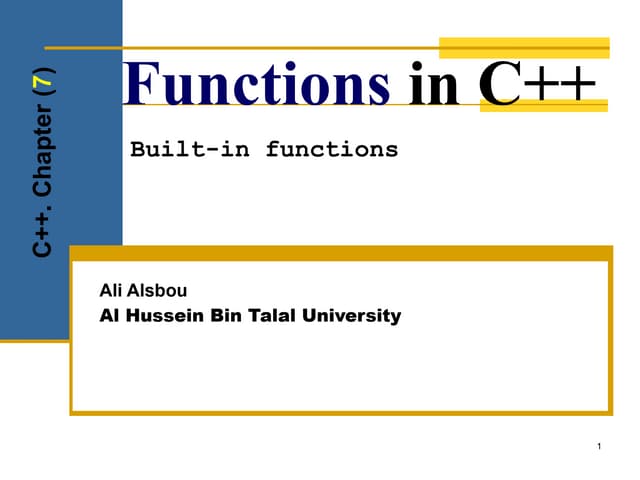 C++. Chapter (7)

Functions in C++

Built-in functions

Ali Alsbou
Al Hussein Bin Talal University

1